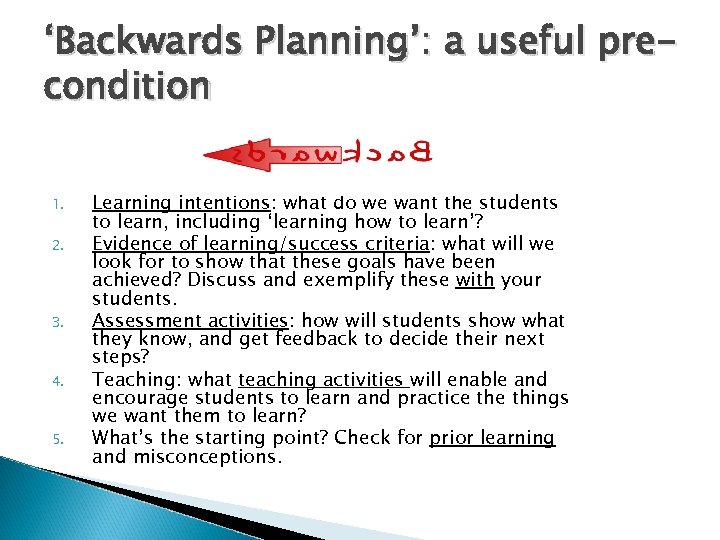 ‘Backwards Planning’: a useful pre-condition

Backwards

1. Learning intentions: what do we want the students to learn, including ‘learning how to learn’?
2. Evidence of learning/success criteria: what will we look for to show that these goals have been achieved? Discuss and exemplify these with your students.
3. Assessment activities: how will students show what they know, and get feedback to decide their next steps?
4. Teaching: what teaching activities will enable and encourage students to learn and practice the things we want them to learn?
5. What’s the starting point? Check for prior learning and misconceptions.